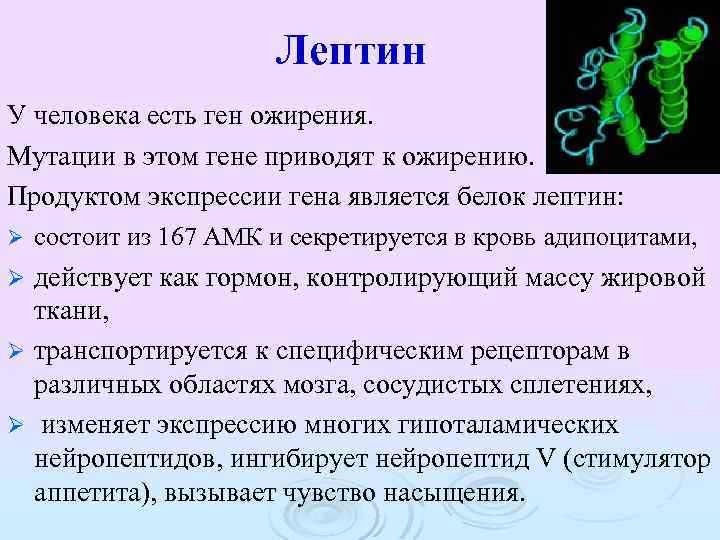 Лептин

У человека есть ген ожирения.

Мутации в этом гене приводят к ожирению.

Продуктом экспрессии гена является белок лептин:

➢ состоит из 167 АМК и секретируется в кровь адипоцитами,

➢ действует как гормон, контролирующий массу жировой ткани,

➢ транспортируется к специфическим рецепторам в различных областях мозга, сосудистых сплетениях,

➢ изменяет экспрессию многих гипоталамических нейропептидов, ингибирует нейропептид V (стимулятор аппетита), вызывает чувство насыщения.